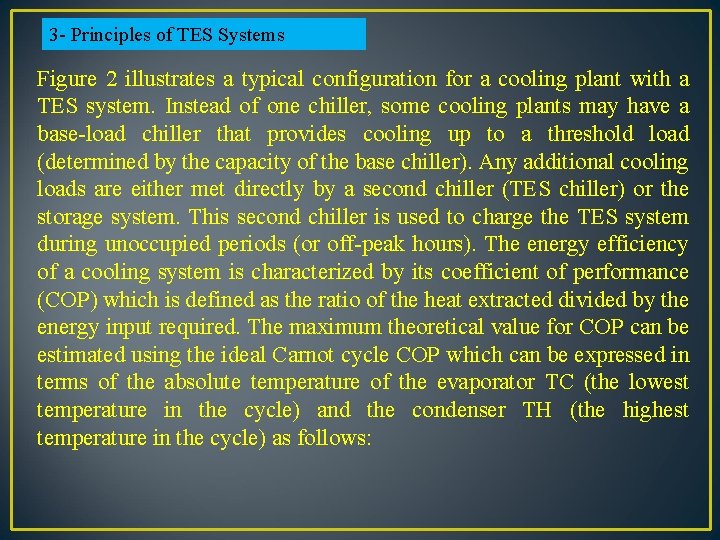 3- Principles of TES Systems

Figure 2 illustrates a typical configuration for a cooling plant with a TES system. Instead of one chiller, some cooling plants may have a base-load chiller that provides cooling up to a threshold load (determined by the capacity of the base chiller). Any additional cooling loads are either met directly by a second chiller (TES chiller) or the storage system. This second chiller is used to charge the TES system during unoccupied periods (or off-peak hours). The energy efficiency of a cooling system is characterized by its coefficient of performance (COP) which is defined as the ratio of the heat extracted divided by the energy input required. The maximum theoretical value for COP can be estimated using the ideal Carnot cycle COP which can be expressed in terms of the absolute temperature of the evaporator TC (the lowest temperature in the cycle) and the condenser TH (the highest temperature in the cycle) as follows: